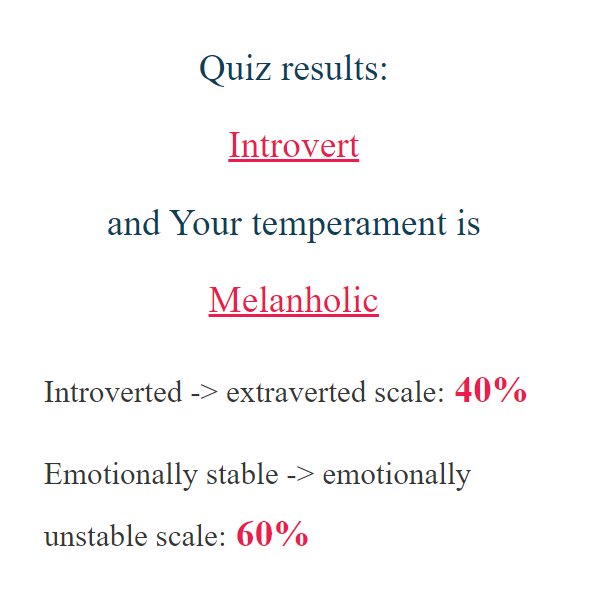 Quiz results:

Introvert

and Your temperament is

Melanholic

Introverted -> extraverted scale: 40%

Emotionally stable -> emotionally unstable scale: 60%